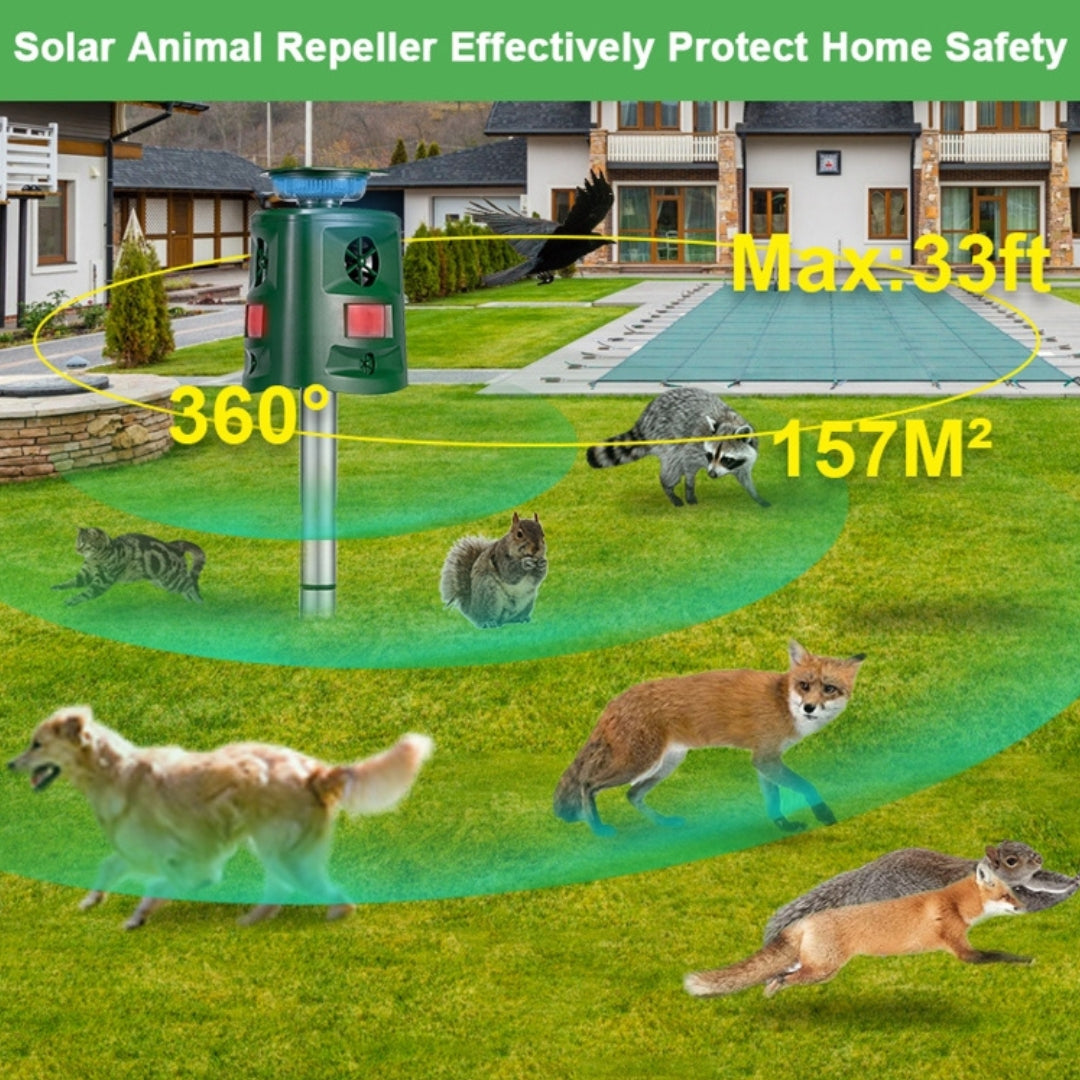 Solar Animal Repeller Effectively Protect Home Safety

Max:33ft

360°

157M²